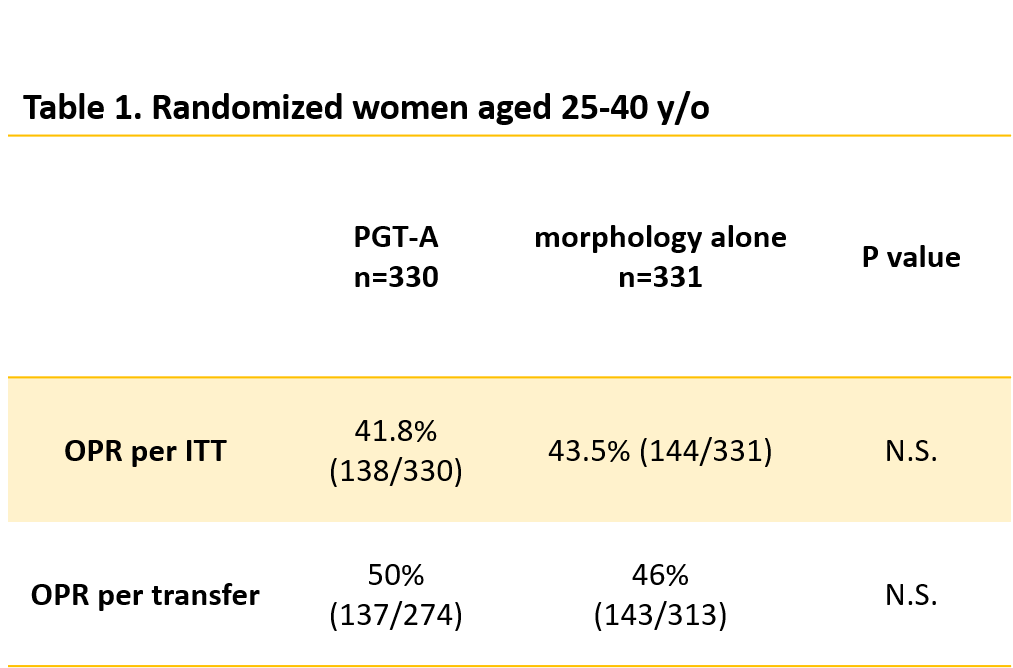 Table 1. Randomized women aged 25-40 y/o

| | PGT-A n=330 | morphology alone n=331 | P value |
|---|---|---|---|
| OPR per ITT | 41.8% (138/330) | 43.5% (144/331) | N.S. |
| OPR per transfer | 50% (137/274) | 46% (143/313) | N.S. |